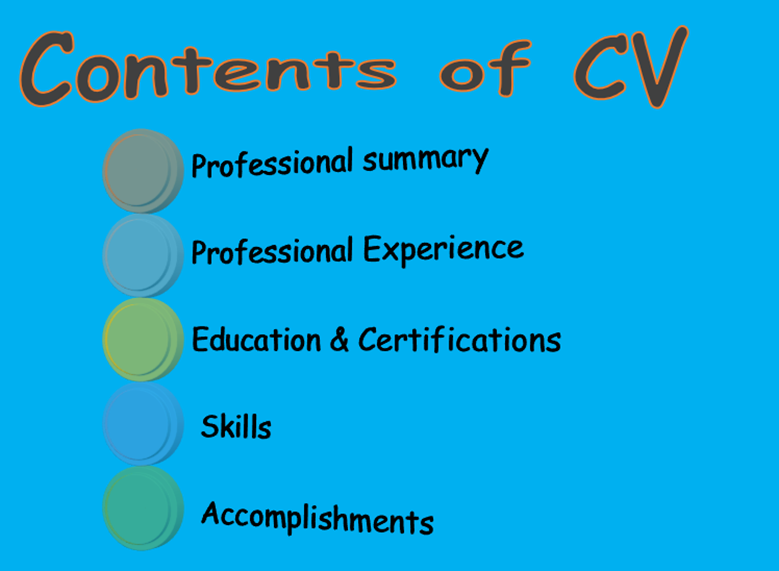 Contents of CV

Professional summary

Professional Experience

Education & Certifications

Skills

Accomplishments